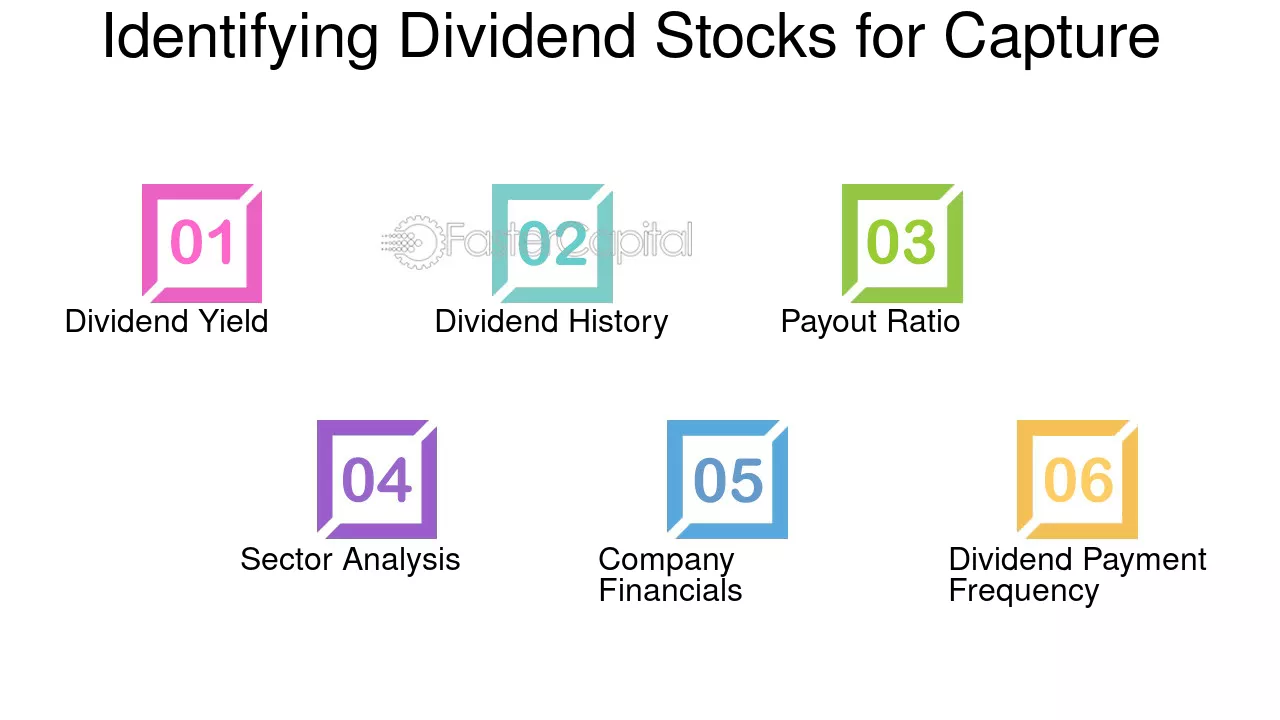 Identifying Dividend Stocks for Capture

01
Dividend Yield

02
Dividend History

03
Payout Ratio

04
Sector Analysis

05
Company Financials

06
Dividend Payment Frequency

FasterCapital